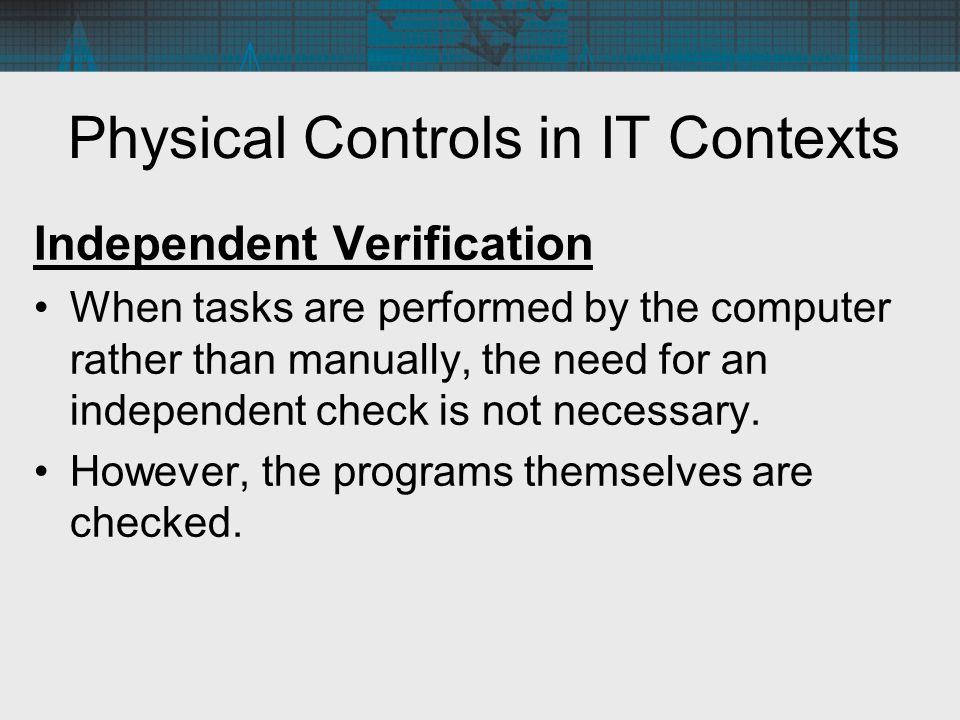 Physical Controls in IT Contexts

Independent Verification

• When tasks are performed by the computer rather than manually, the need for an independent check is not necessary.

• However, the programs themselves are checked.